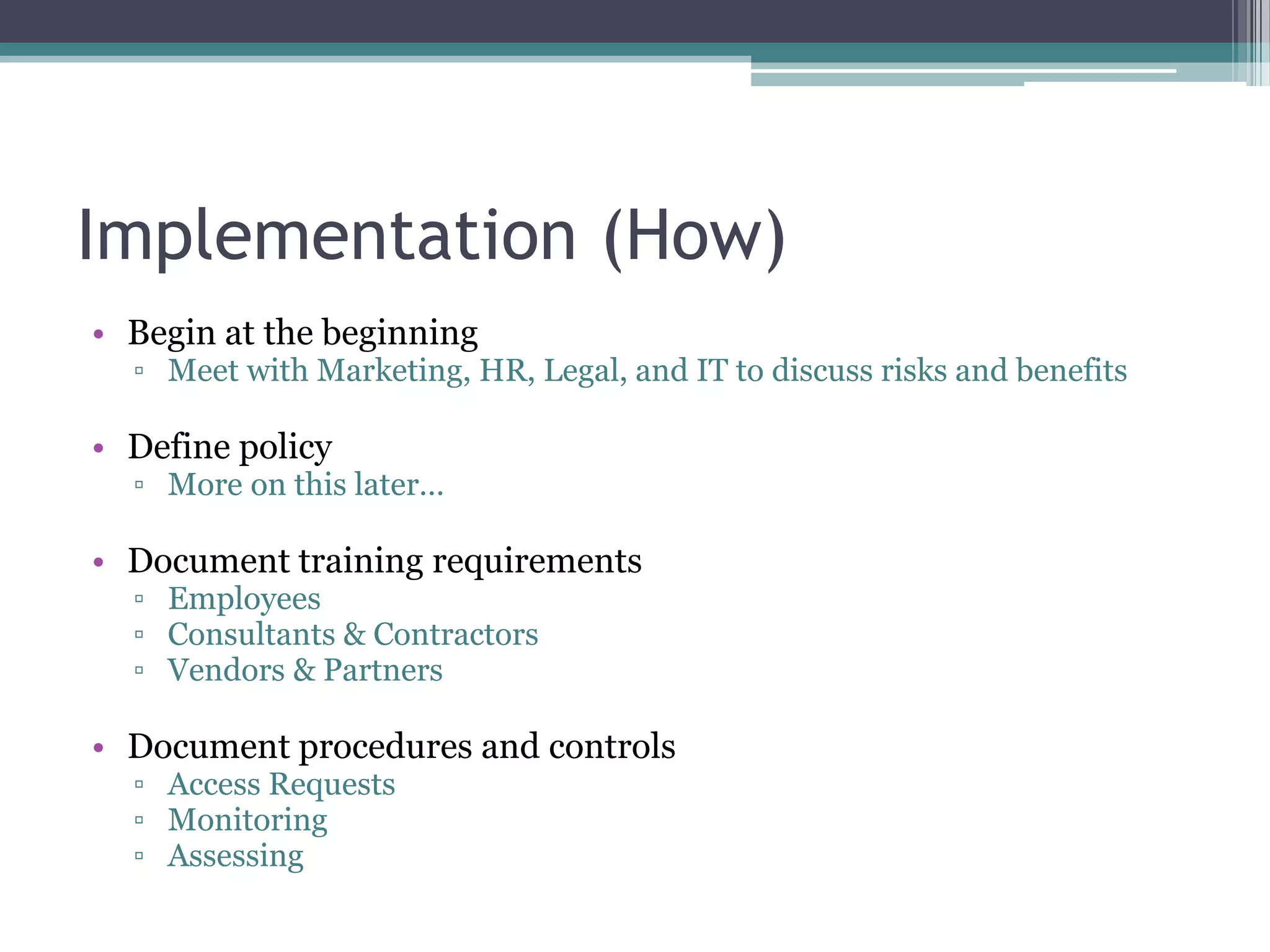 Implementation (How)

• Begin at the beginning
▫ Meet with Marketing, HR, Legal, and IT to discuss risks and benefits

• Define policy
▫ More on this later…

• Document training requirements
▫ Employees
▫ Consultants & Contractors
▫ Vendors & Partners

• Document procedures and controls
▫ Access Requests
▫ Monitoring
▫ Assessing